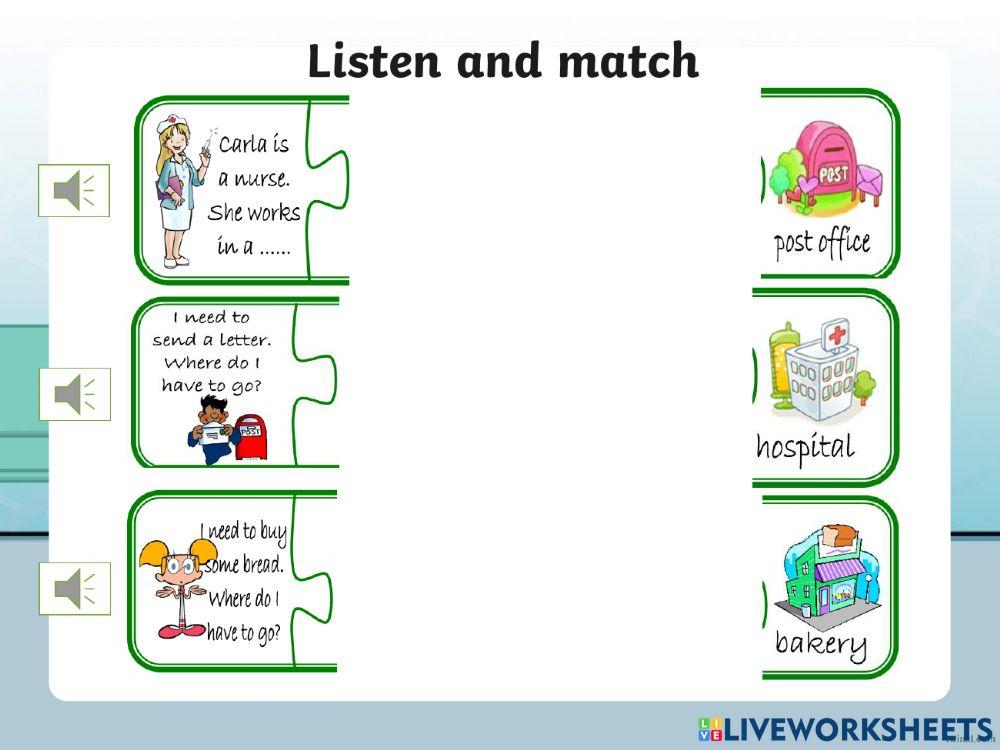 Listen and match

Carla is a nurse. She works in a ......

I need to send a letter. Where do I have to go?

POST

I need to buy some bread. Where do I have to go?

POST

post office

hospital

bakery

LIVEWORKSHEETS